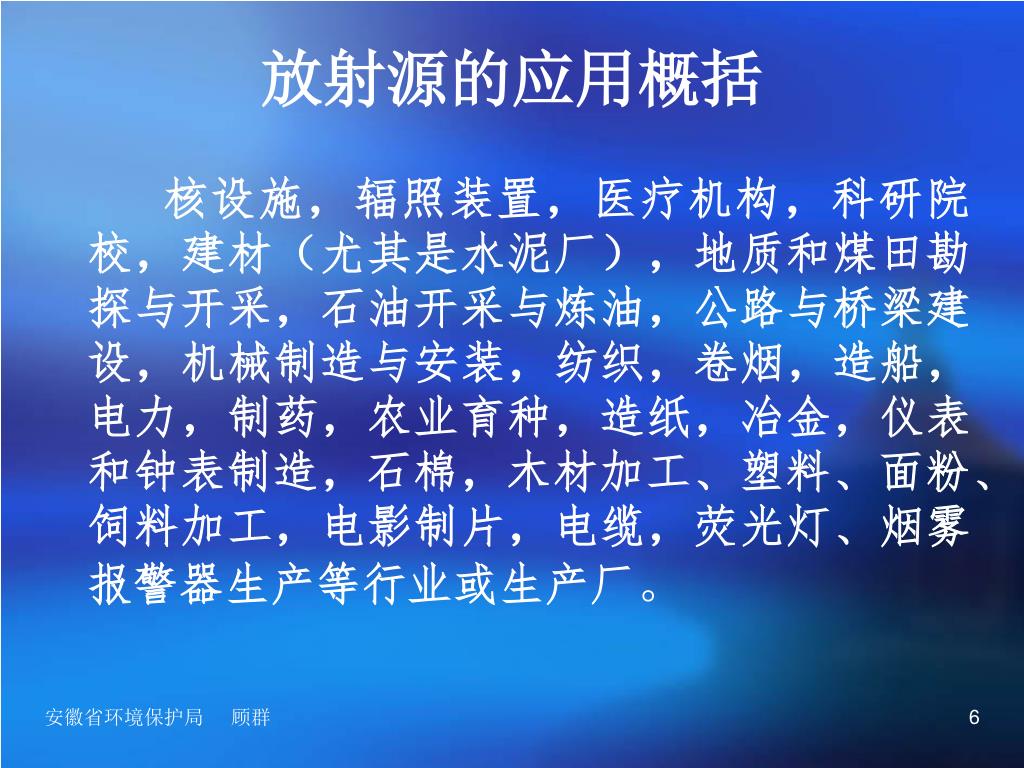 放射源的应用概括

核设施，辐照装置，医疗机构，科研院校，建材（尤其是水泥厂），地质和煤田勘探与开采，石油开采与炼油，公路与桥梁建设，机械制造与安装，纺织，卷烟，造船，电力，制药，农业育种，造纸，冶金，仪表和钟表制造，石棉，木材加工、塑料、面粉、饲料加工，电影制片，电缆，荧光灯、烟雾报警器生产等行业或生产厂。

安徽省环境保护局　顾群

6